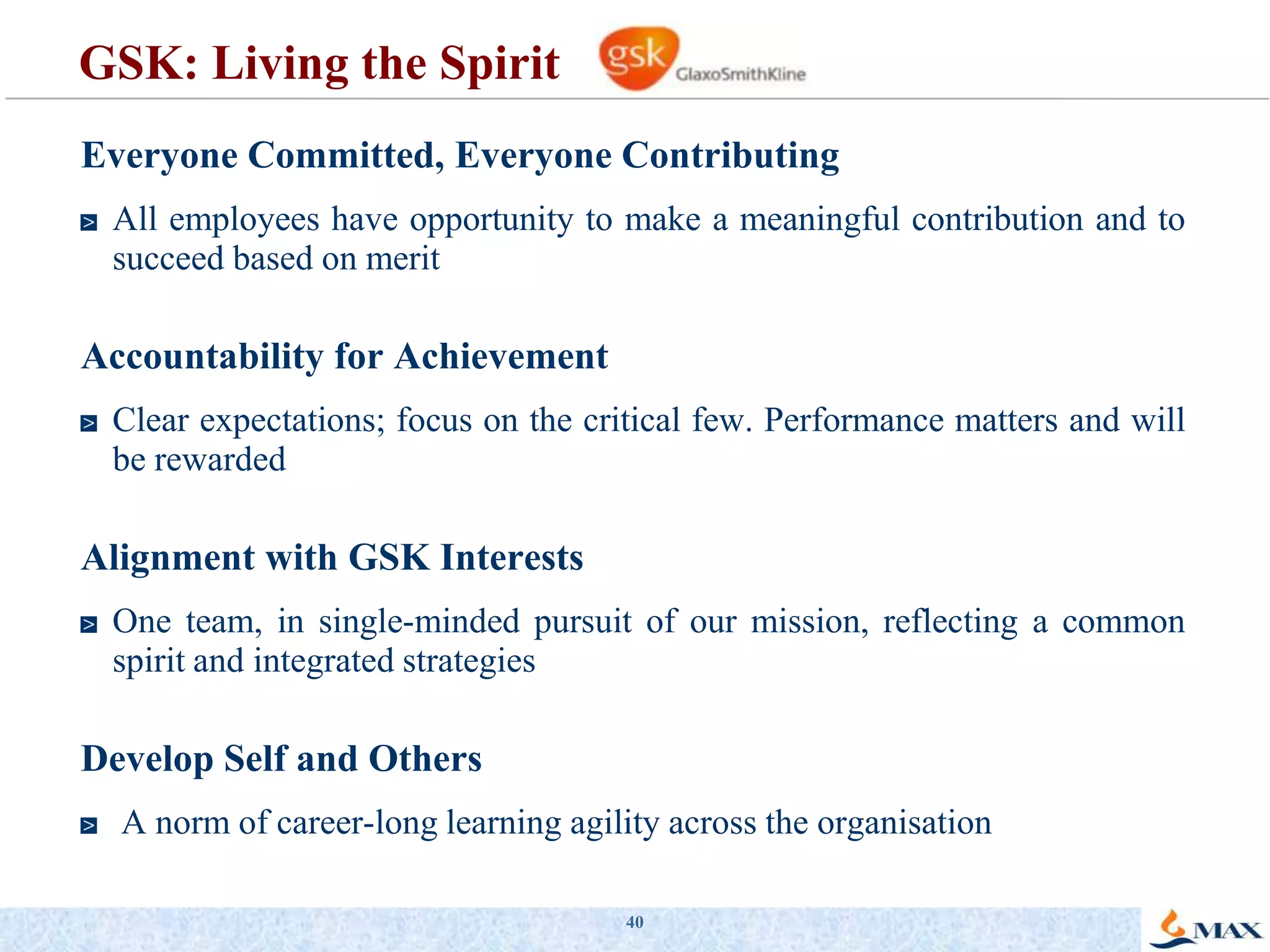 GSK: Living the Spirit

gsk GlaxoSmithKline

Everyone Committed, Everyone Contributing

All employees have opportunity to make a meaningful contribution and to succeed based on merit

Accountability for Achievement

Clear expectations; focus on the critical few. Performance matters and will be rewarded

Alignment with GSK Interests

One team, in single-minded pursuit of our mission, reflecting a common spirit and integrated strategies

Develop Self and Others

A norm of career-long learning agility across the organisation

40

MAX